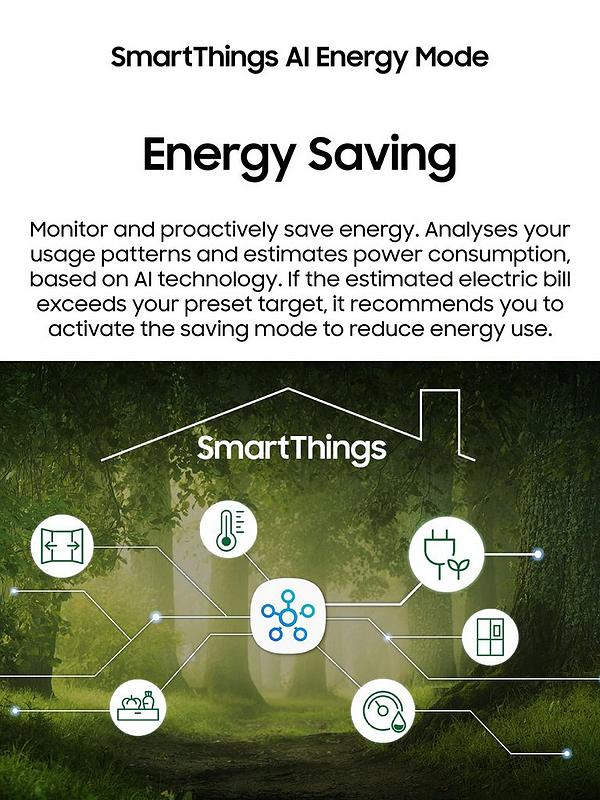 SmartThings AI Energy Mode

Energy Saving

Monitor and proactively save energy. Analyses your usage patterns and estimates power consumption, based on AI technology. If the estimated electric bill exceeds your preset target, it recommends you to activate the saving mode to reduce energy use.

SmartThings